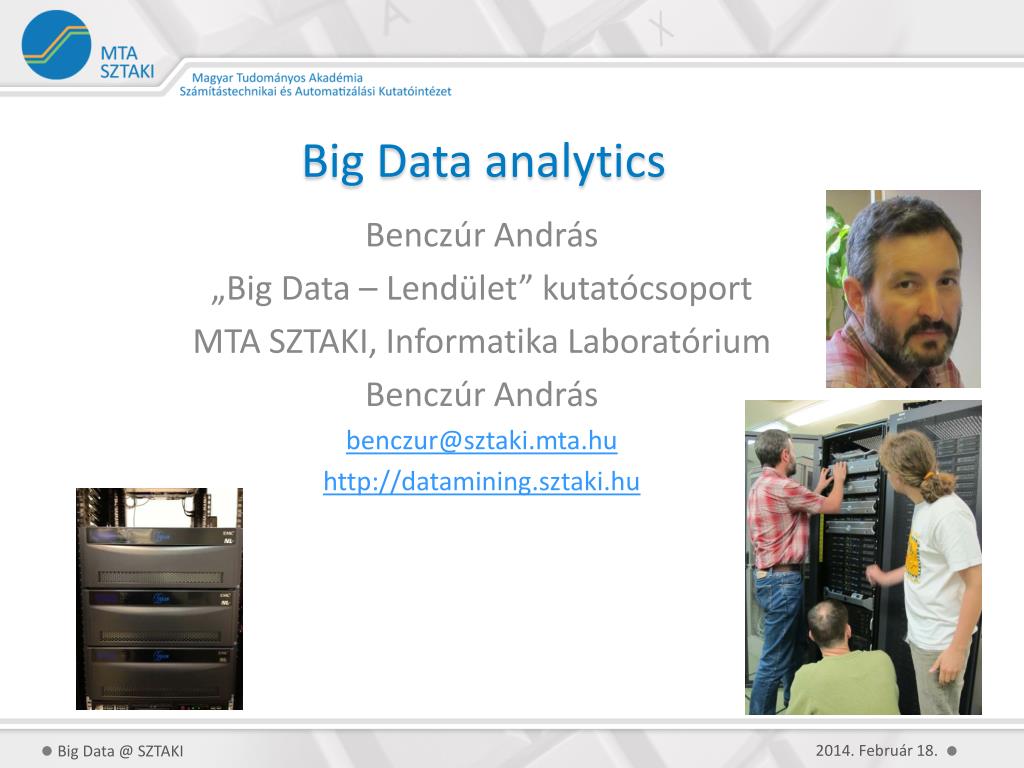 MTA SZTAKI

Magyar Tudományos Akadémia
Számítástechnikai és Automatizálási Kutatóintézet

Big Data analytics

Benczúr András
„Big Data – Lendület” kutatócsoport
MTA SZTAKI, Informatika Laboratórium
Benczúr András
benczur@sztaki.mta.hu
http://datamining.sztaki.hu

Big Data @ SZTAKI

2014. Február 18.